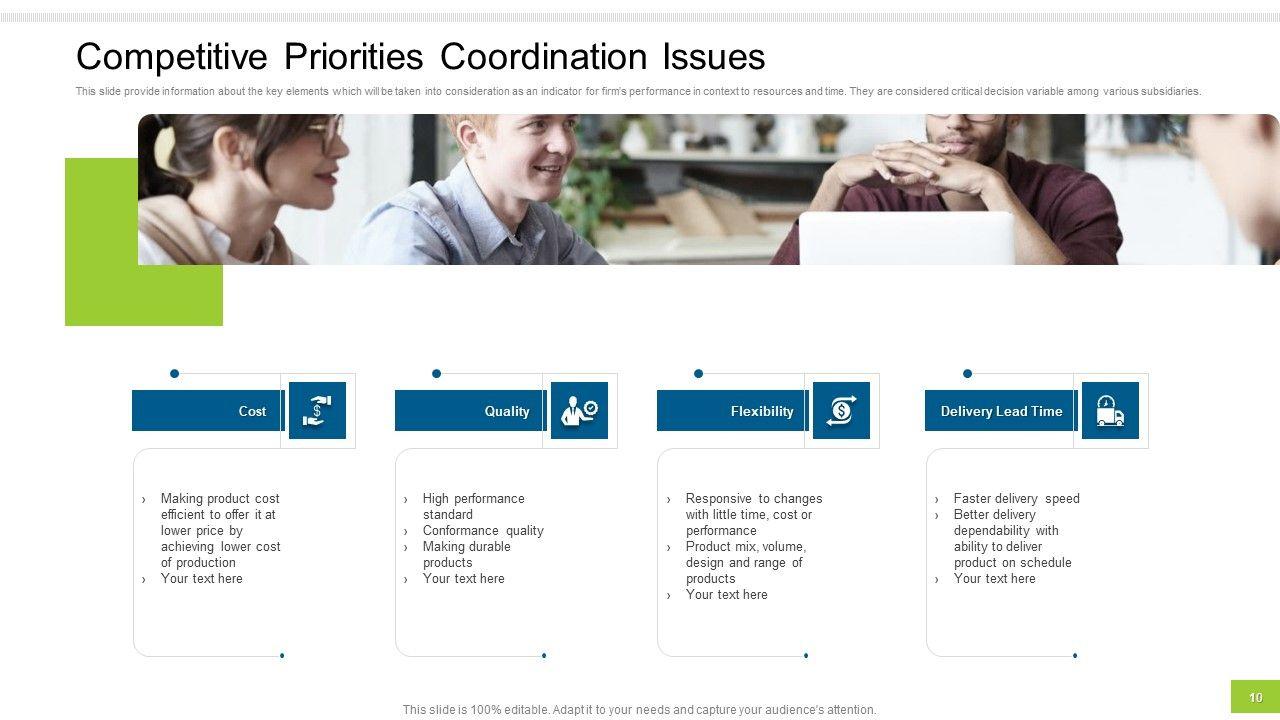 Competitive Priorities Coordination Issues

This slide provide information about the key elements which will be taken into consideration as an indicator for firm's performance in context to resources and time. They are considered critical decision variable among various subsidiaries.

Cost

› Making product cost efficient to offer it at lower price by achieving lower cost of production
› Your text here

Quality

› High performance standard
› Conformance quality
› Making durable products
› Your text here

Flexibility

› Responsive to changes with little time, cost or performance
› Product mix, volume, design and range of products
› Your text here

Delivery Lead Time

› Faster delivery speed
› Better delivery dependability with ability to deliver product on schedule
› Your text here

This slide is 100% editable. Adapt it to your needs and capture your audience's attention.

10